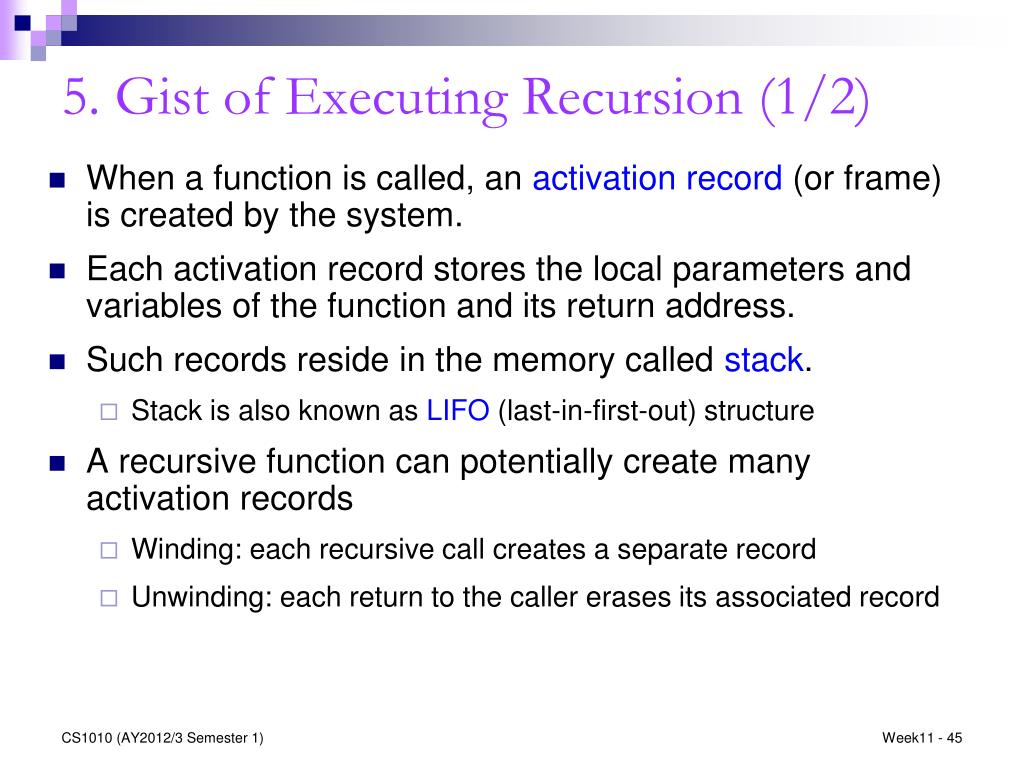 5. Gist of Executing Recursion (1/2)

When a function is called, an activation record (or frame) is created by the system.

Each activation record stores the local parameters and variables of the function and its return address.

Such records reside in the memory called stack.

Stack is also known as LIFO (last-in-first-out) structure

A recursive function can potentially create many activation records

Winding: each recursive call creates a separate record

Unwinding: each return to the caller erases its associated record

CS1010 (AY2012/3 Semester 1)

Week11 - 45